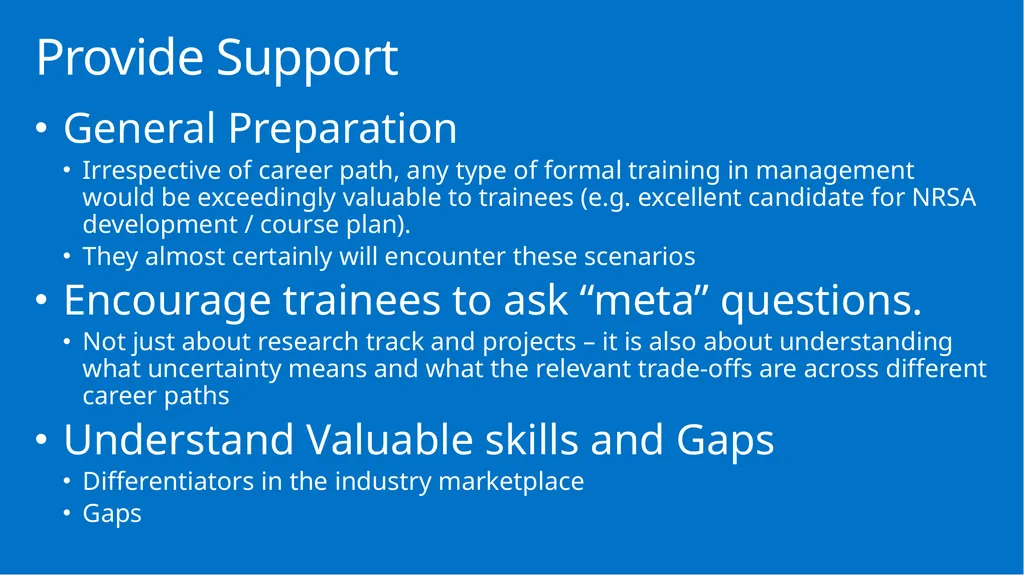 Provide Support

• General Preparation
  • Irrespective of career path, any type of formal training in management would be exceedingly valuable to trainees (e.g. excellent candidate for NRSA development / course plan).
  • They almost certainly will encounter these scenarios
• Encourage trainees to ask “meta” questions.
  • Not just about research track and projects – it is also about understanding what uncertainty means and what the relevant trade-offs are across different career paths
• Understand Valuable skills and Gaps
  • Differentiators in the industry marketplace
  • Gaps